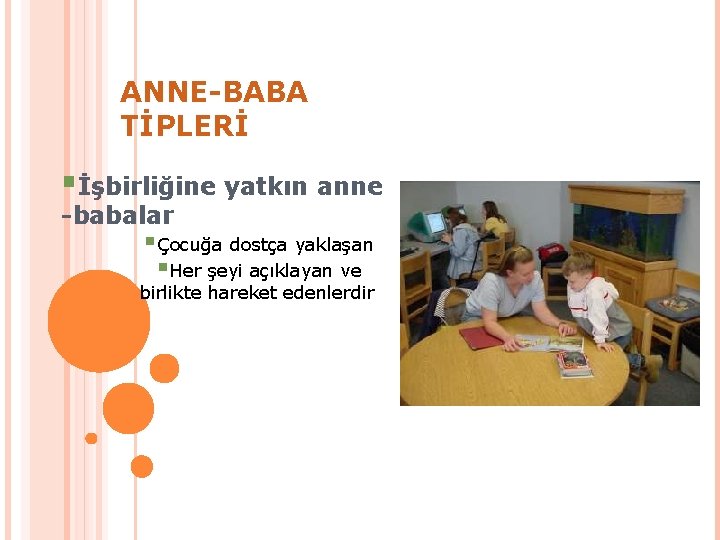 ANNE-BABA TİPLERİ

İşbirliğine yatkın anne -babalar

Çocuğa dostça yaklaşan

Her şeyi açıklayan ve birlikte hareket edenlerdir